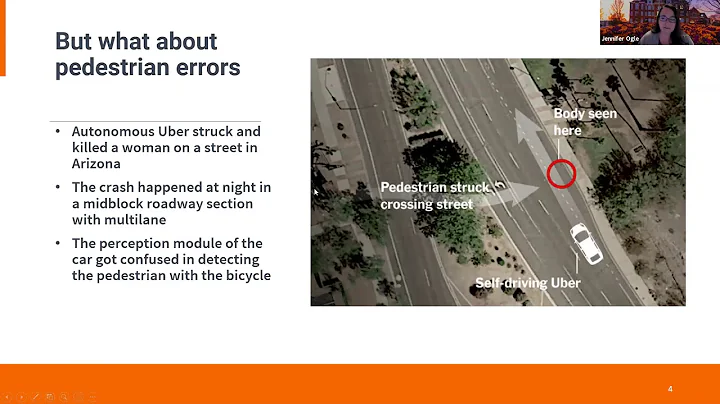 Jennifer Ogle

But what about pedestrian errors

• Autonomous Uber struck and killed a woman on a street in Arizona

• The crash happened at night in a midblock roadway section with multilane

• The perception module of the car got confused in detecting the pedestrian with the bicycle

Body seen here

Pedestrian struck crossing street

Self-driving Uber

4